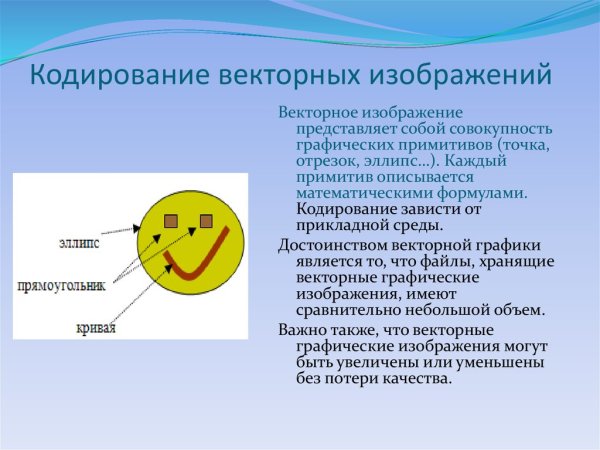 Кодирование векторных изображений

эллипс

прямоугольник

кривая

Векторное изображение представляет собой совокупность графических примитивов (точка, отрезок, эллипс…). Каждый примитив описывается математическими формулами. Кодирование зависти от прикладной среды.

Достоинством векторной графики является то, что файлы, хранящие векторные графические изображения, имеют сравнительно небольшой объем.

Важно также, что векторные графические изображения могут быть увеличены или уменьшены без потери качества.